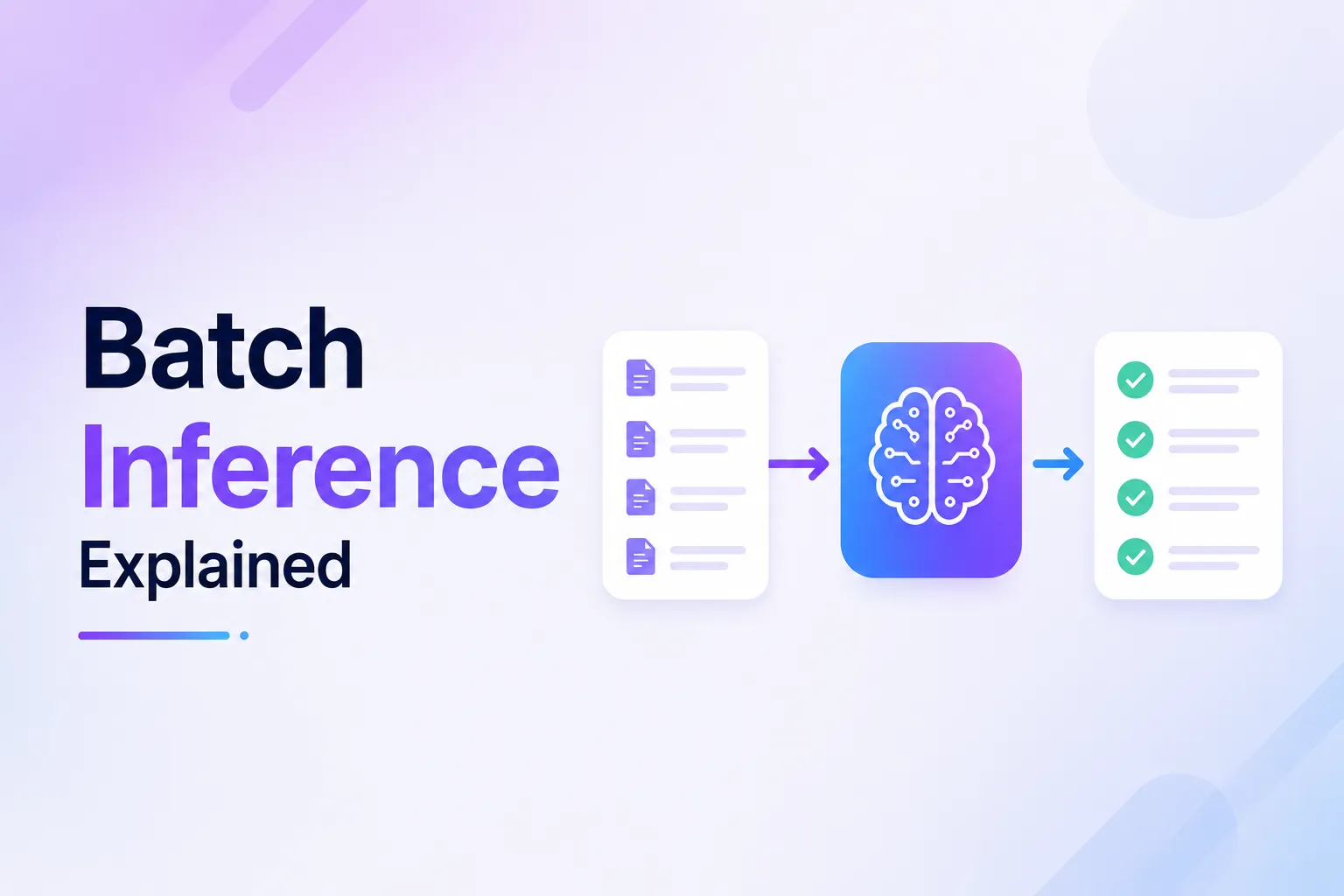 Batch
Inference
Explained